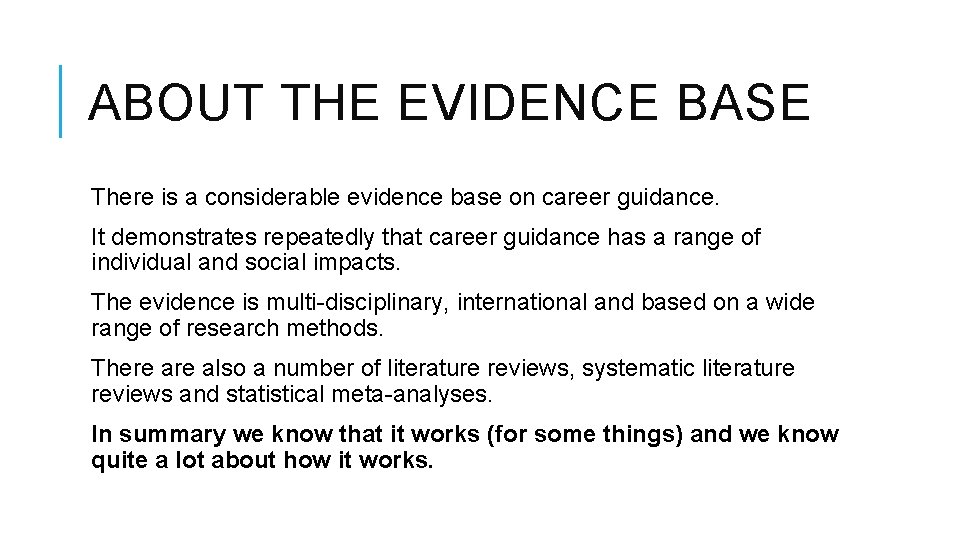 ABOUT THE EVIDENCE BASE

There is a considerable evidence base on career guidance.

It demonstrates repeatedly that career guidance has a range of individual and social impacts.

The evidence is multi-disciplinary, international and based on a wide range of research methods.

There are also a number of literature reviews, systematic literature reviews and statistical meta-analyses.

In summary we know that it works (for some things) and we know quite a lot about how it works.